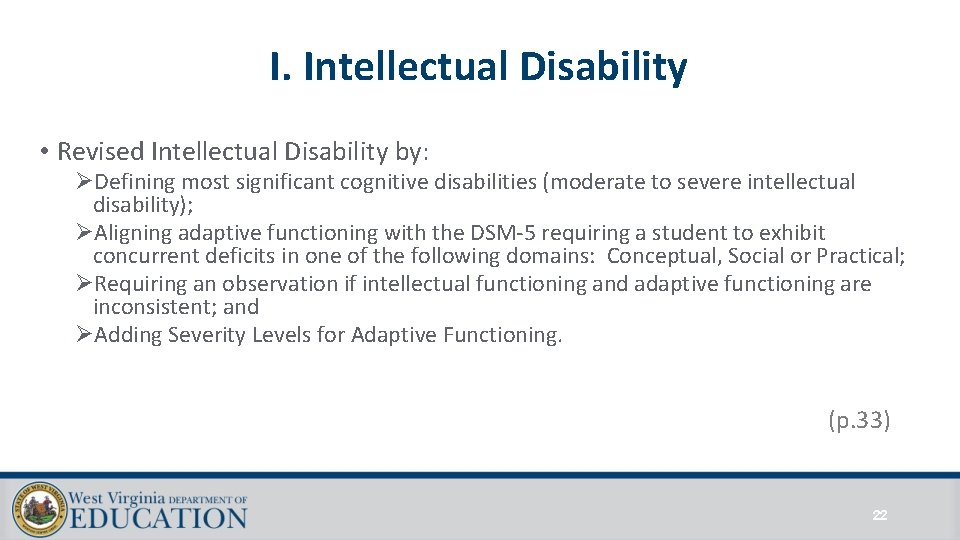 I. Intellectual Disability

• Revised Intellectual Disability by:

➢Defining most significant cognitive disabilities (moderate to severe intellectual disability);
➢Aligning adaptive functioning with the DSM-5 requiring a student to exhibit concurrent deficits in one of the following domains: Conceptual, Social or Practical;
➢Requiring an observation if intellectual functioning and adaptive functioning are inconsistent; and
➢Adding Severity Levels for Adaptive Functioning.

(p.33)

West Virginia DEPARTMENT OF
EDUCATION

22